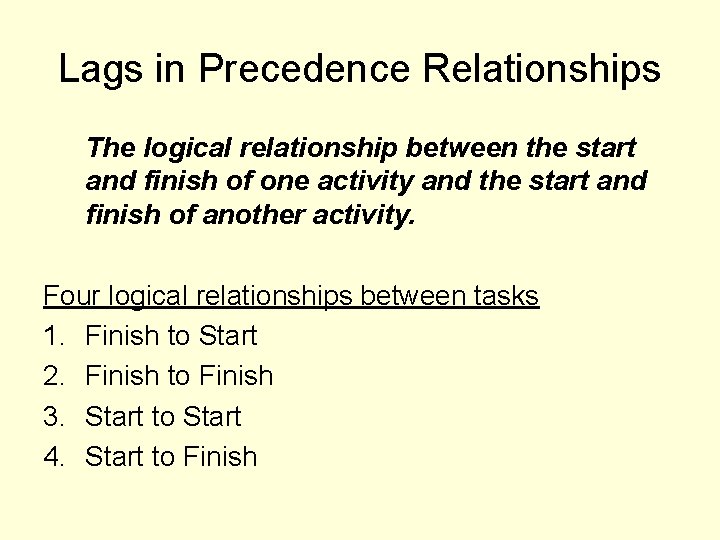 Lags in Precedence Relationships

The logical relationship between the start and finish of one activity and the start and finish of another activity.

Four logical relationships between tasks

1. Finish to Start
2. Finish to Finish
3. Start to Start
4. Start to Finish